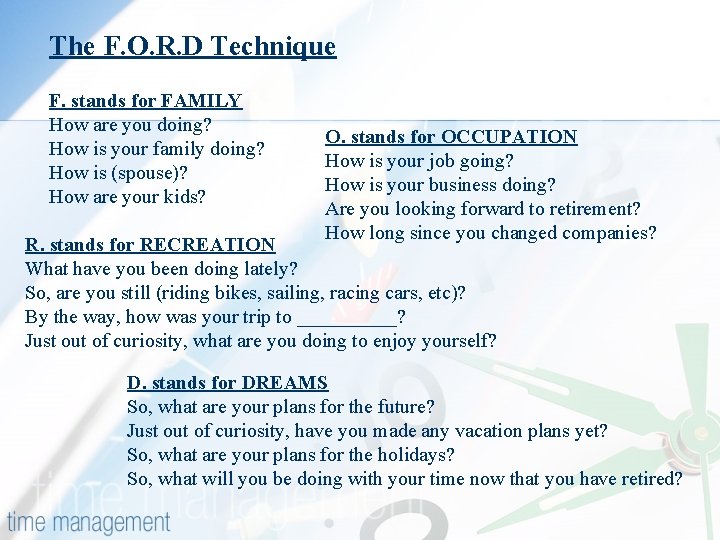 The F.O.R.D Technique

F. stands for FAMILY
How are you doing?
How is your family doing?
How is (spouse)?
How are your kids?

O. stands for OCCUPATION
How is your job going?
How is your business doing?
Are you looking forward to retirement?
How long since you changed companies?

R. stands for RECREATION
What have you been doing lately?
So, are you still (riding bikes, sailing, racing cars, etc)?
By the way, how was your trip to __________?
Just out of curiosity, what are you doing to enjoy yourself?

D. stands for DREAMS
So, what are your plans for the future?
Just out of curiosity, have you made any vacation plans yet?
So, what are your plans for the holidays?
So, what will you be doing with your time now that you have retired?

time management